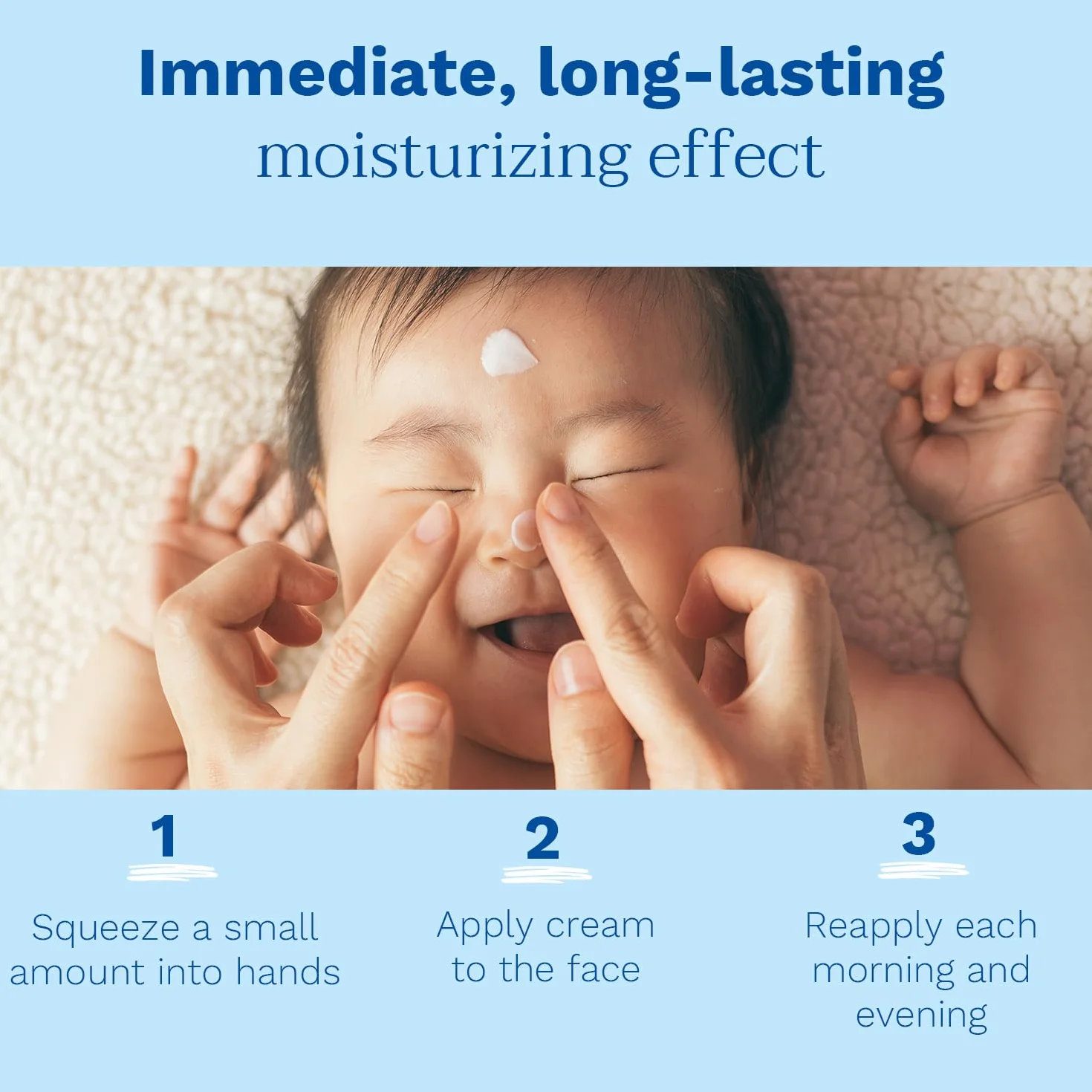 Immediate, long-lasting
moisturizing effect

1
Squeeze a small amount into hands

2
Apply cream to the face

3
Reapply each morning and evening